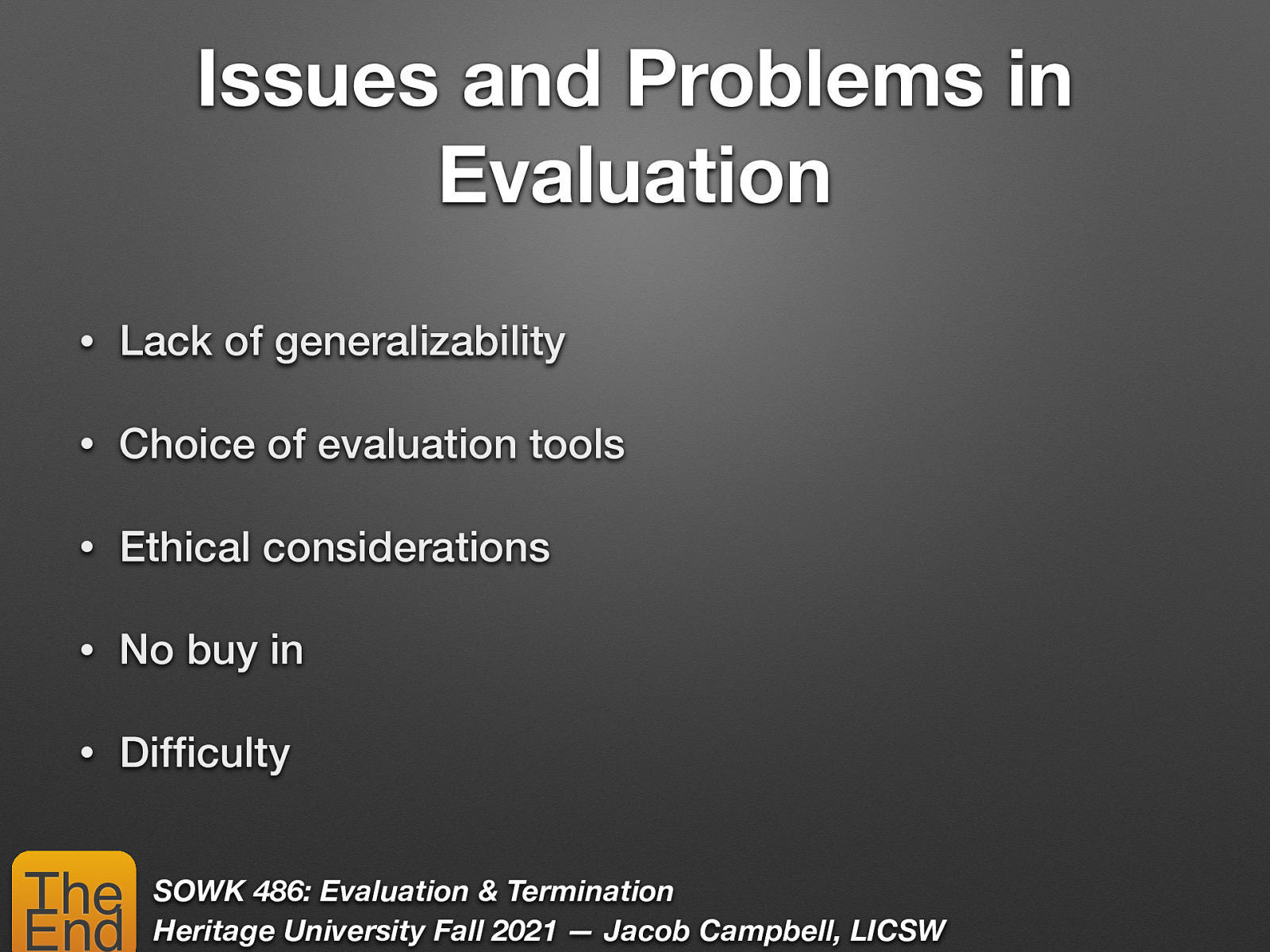 Issues and Problems in Evaluation

• Lack of generalizability

• Choice of evaluation tools

• Ethical considerations

• No buy in

• Difficulty

The End

SOWK 486: Evaluation & Termination
Heritage University Fall 2021 — Jacob Campbell, LICSW